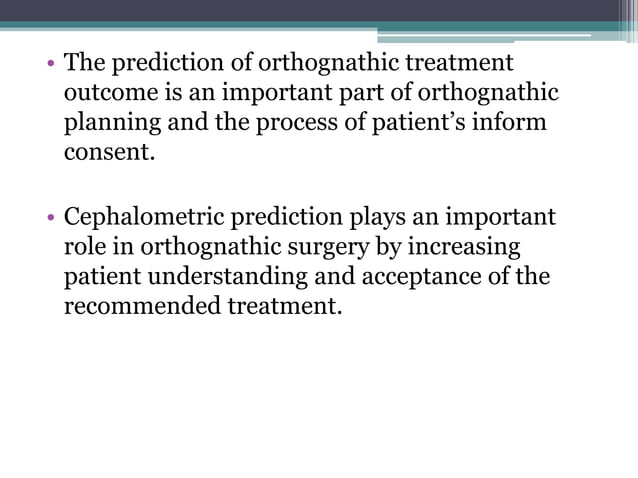 • The prediction of orthognathic treatment outcome is an important part of orthognathic planning and the process of patient’s inform consent.

• Cephalometric prediction plays an important role in orthognathic surgery by increasing patient understanding and acceptance of the recommended treatment.